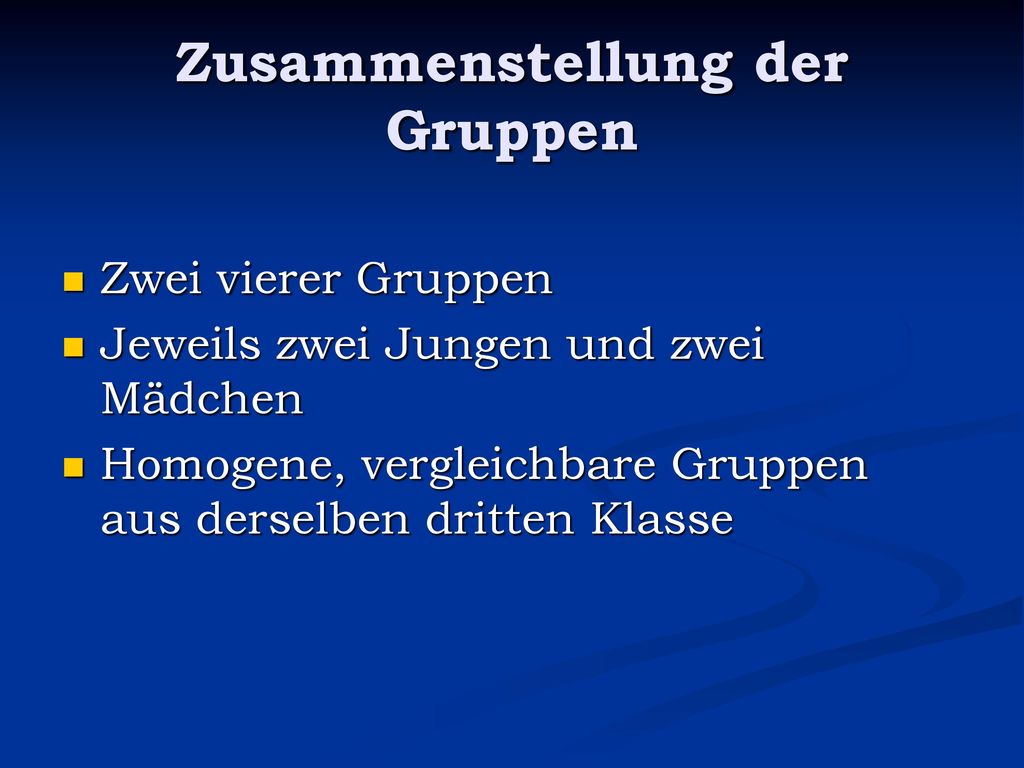 Zusammenstellung der Gruppen

- Zwei vierer Gruppen
- Jeweils zwei Jungen und zwei Mädchen
- Homogene, vergleichbare Gruppen aus derselben dritten Klasse